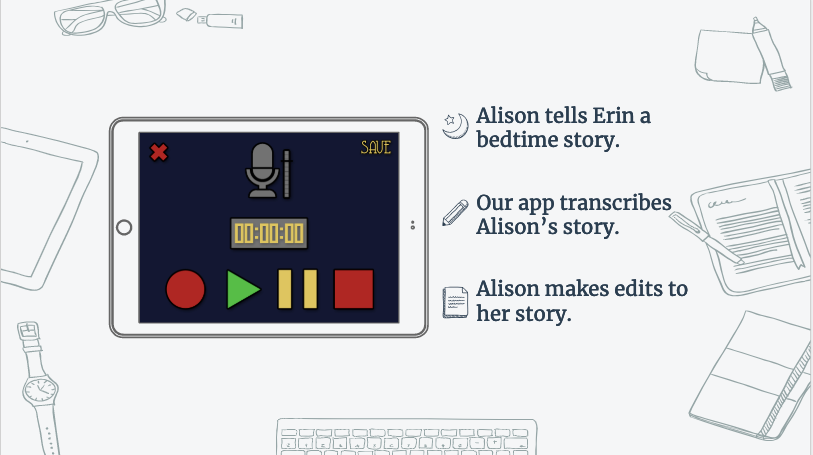 SAVE

00:00:00

Alison tells Erin a bedtime story.

Our app transcribes Alison's story.

Alison makes edits to her story.